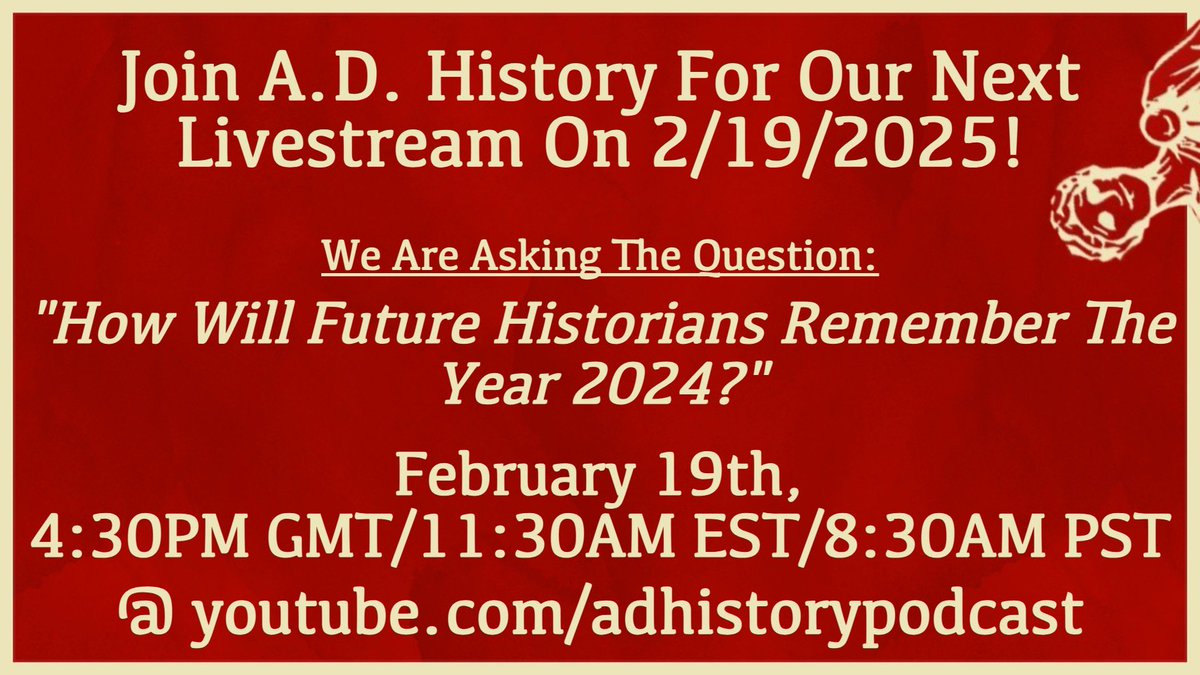 Join A.D. History For Our Next Livestream On 2/19/2025!

We Are Asking The Question:

"How Will Future Historians Remember The Year 2024?"

February 19th,
4:30PM GMT/11:30AM EST/8:30AM PST

@ youtube.com/adhistorypodcast